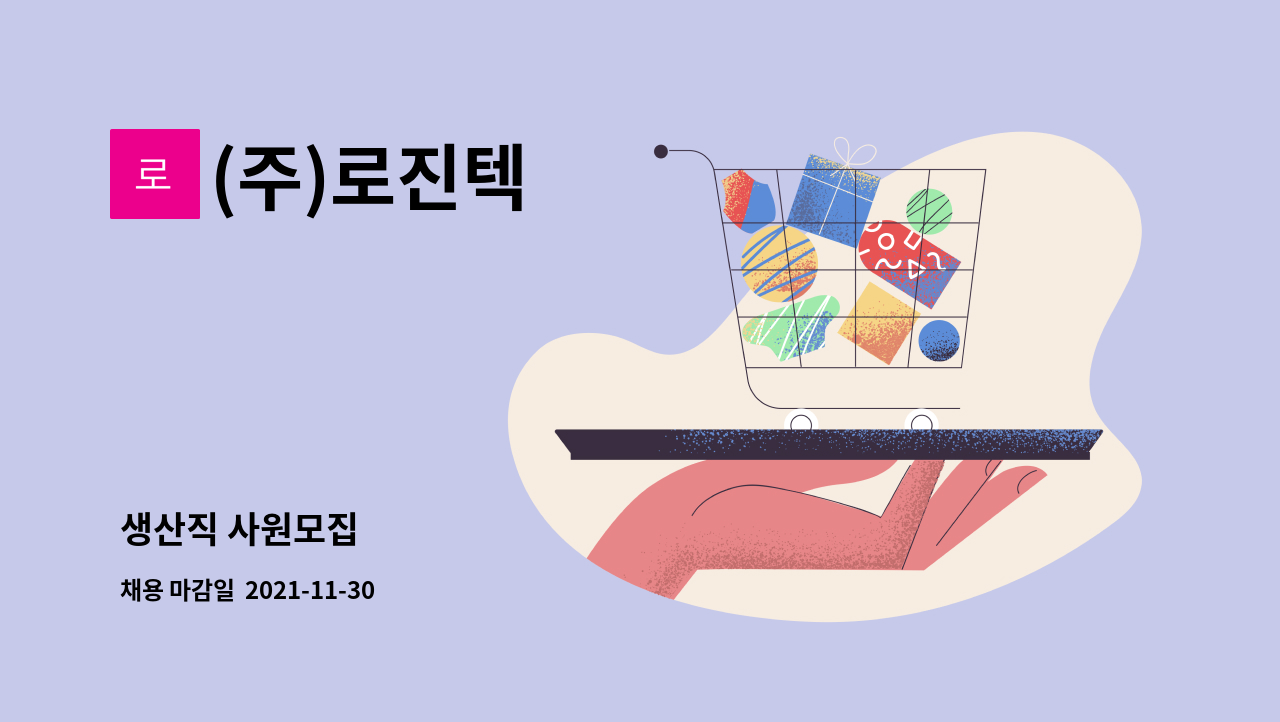 로 (주)로진텍

생산직 사원모집

채용 마감일 2021-11-30